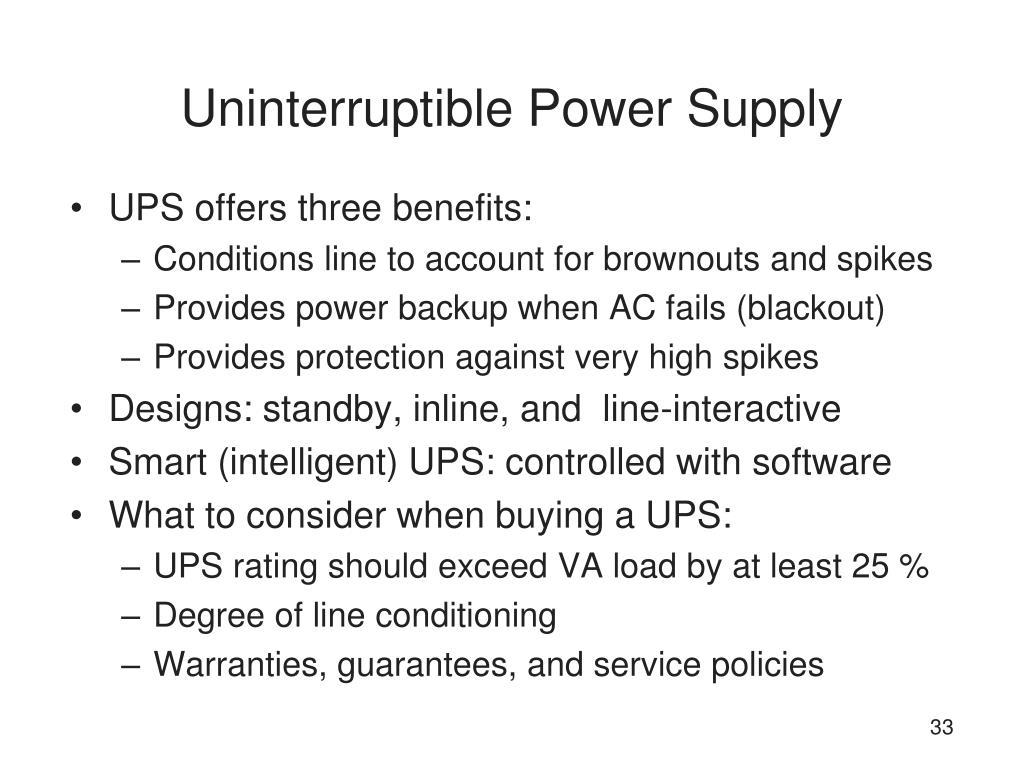 Uninterruptible Power Supply

• UPS offers three benefits:
  – Conditions line to account for brownouts and spikes
  – Provides power backup when AC fails (blackout)
  – Provides protection against very high spikes
• Designs: standby, inline, and line-interactive
• Smart (intelligent) UPS: controlled with software
• What to consider when buying a UPS:
  – UPS rating should exceed VA load by at least 25 %
  – Degree of line conditioning
  – Warranties, guarantees, and service policies

33